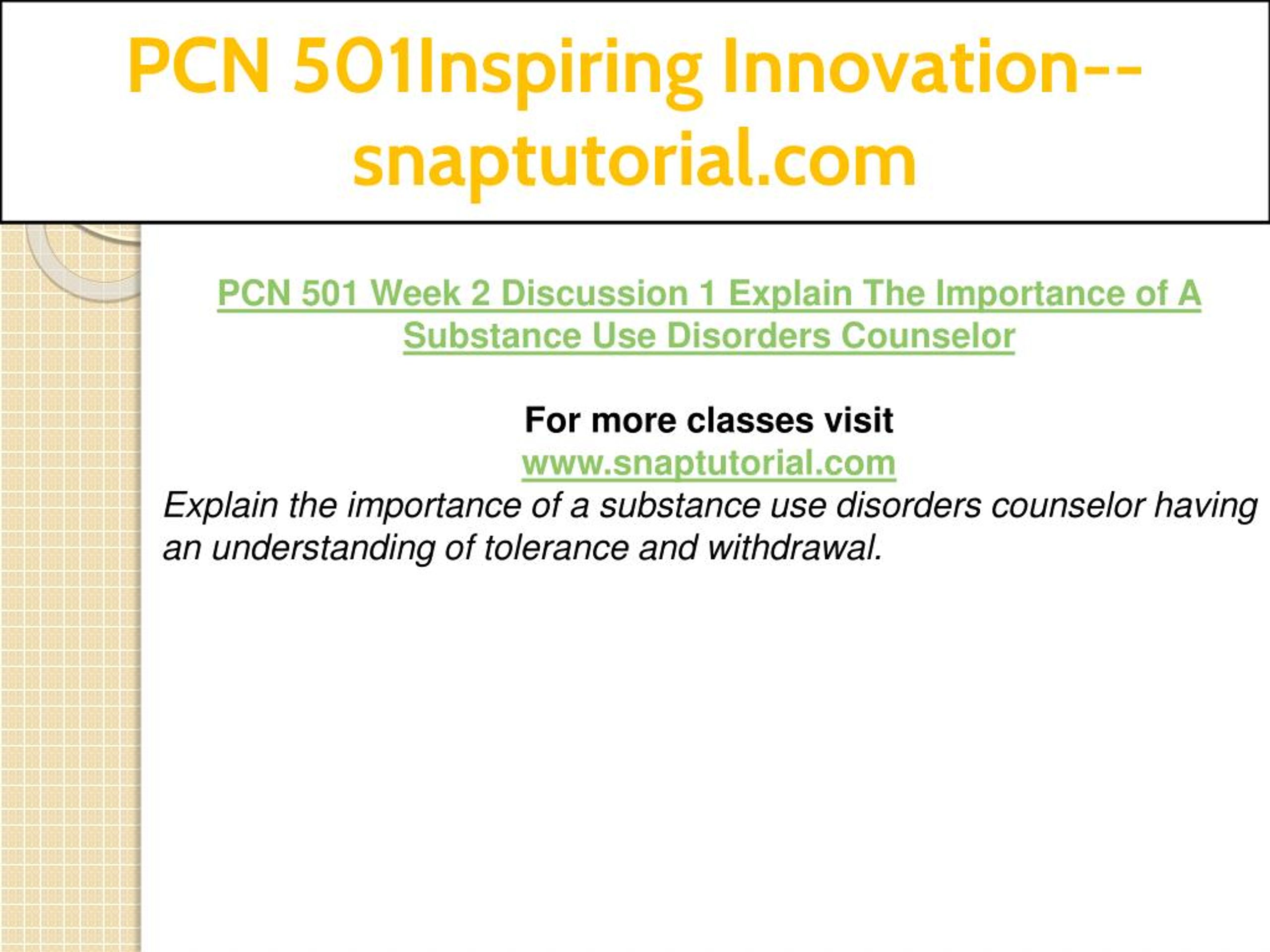 PCN 501Inspiring Innovation--snaptutorial.com

PCN 501 Week 2 Discussion 1 Explain The Importance of A Substance Use Disorders Counselor

For more classes visit
www.snaptutorial.com
Explain the importance of a substance use disorders counselor having an understanding of tolerance and withdrawal.